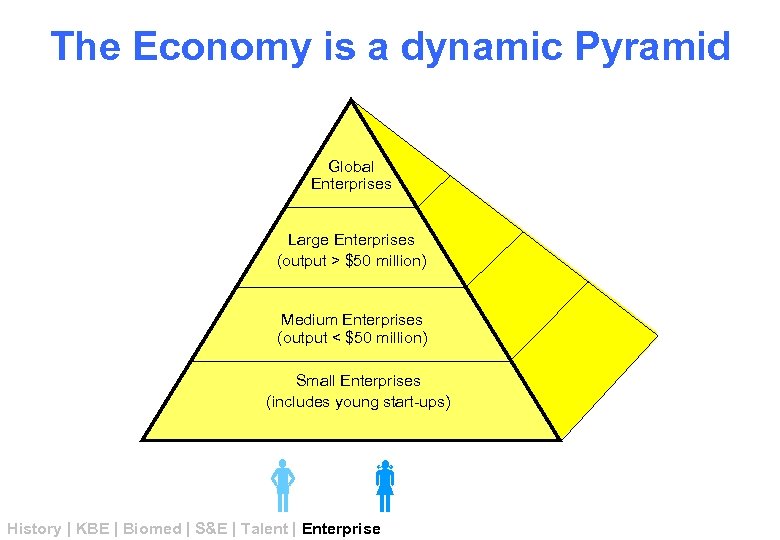 The Economy is a dynamic Pyramid

Global Enterprises

Large Enterprises (output > \$50 million)

Medium Enterprises (output < \$50 million)

Small Enterprises (includes young start-ups)

History | KBE | Biomed | S&E | Talent | Enterprise